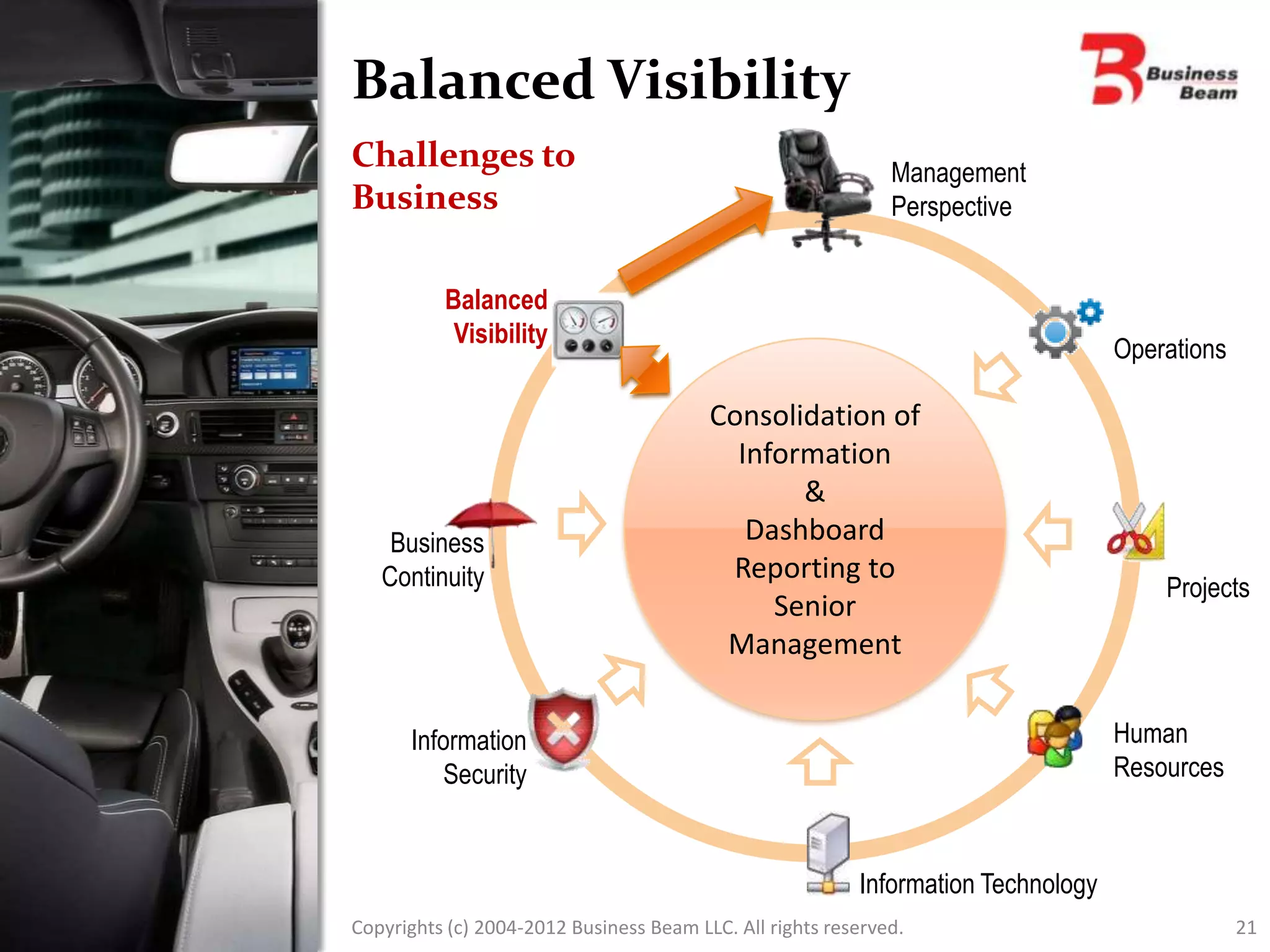 Balanced Visibility

Business Beam

Challenges to Business

Management Perspective

Balanced Visibility

Operations

Consolidation of Information & Dashboard Reporting to Senior Management

Business Continuity

Projects

Information Security

Human Resources

Information Technology

Copyrights (c) 2004-2012 Business Beam LLC. All rights reserved.

21